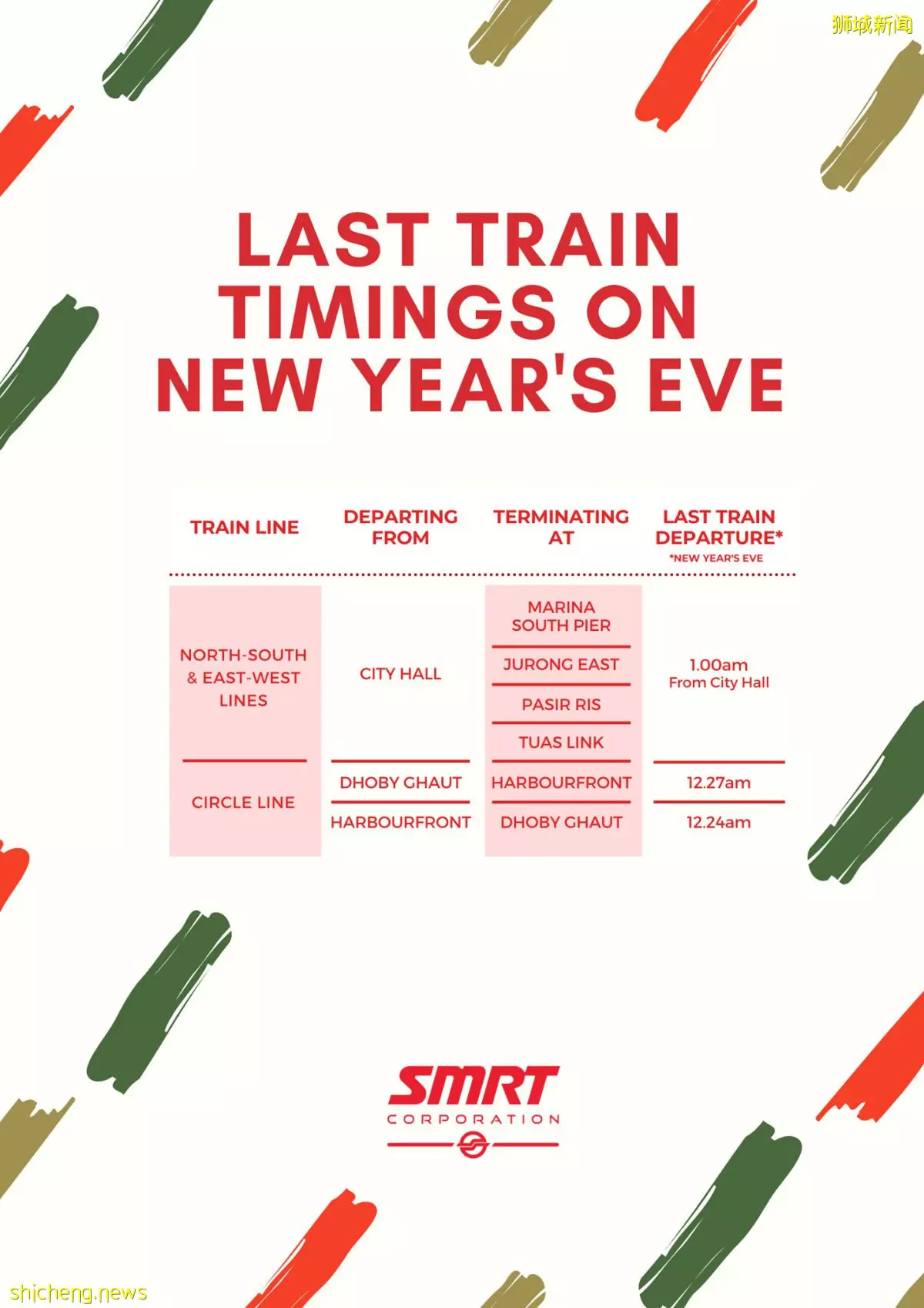 狮城新闻

LAST TRAIN TIMINGS ON NEW YEAR'S EVE

| TRAIN LINE | DEPARTING FROM | TERMINATING AT | LAST TRAIN DEPARTURE* *NEW YEAR'S EVE |
|---|---|---|---|
| NORTH-SOUTH & EAST-WEST LINES | CITY HALL | MARINA SOUTH PIER | 1.00am From City Hall |
| | | JURONG EAST | |
| | | PASIR RIS | |
| | | TUAS LINK | |
| CIRCLE LINE | DHOBY GHAUT | HARBOURFRONT | 12.27am |
| | HARBOURFRONT | DHOBY GHAUT | 12.24am |

SMRT CORPORATION

shicheng.news